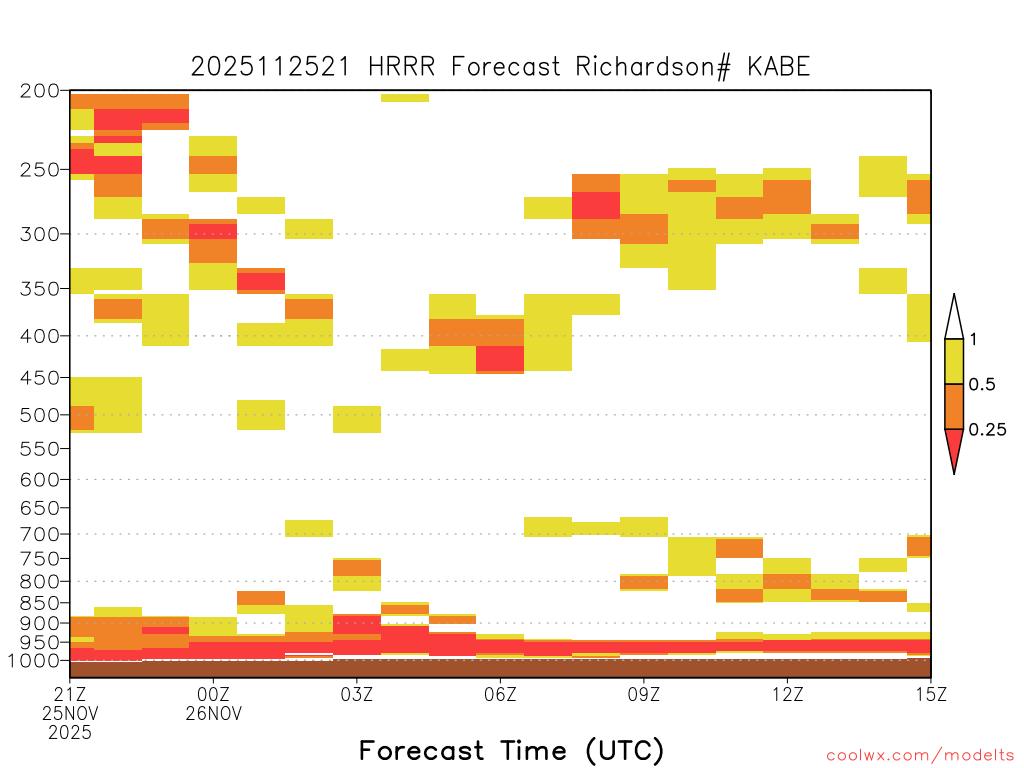 2025112521 HRRR Forecast Richardson# KABE

200
250
300
350
400
450
500
550
600
650
700
750
800
850
900
950
1000

1
0.5
0.25

21Z 25NOV 2025
00Z 26NOV
03Z
06Z
09Z
12Z
15Z

Forecast Time (UTC)

coolwx.com/modelts